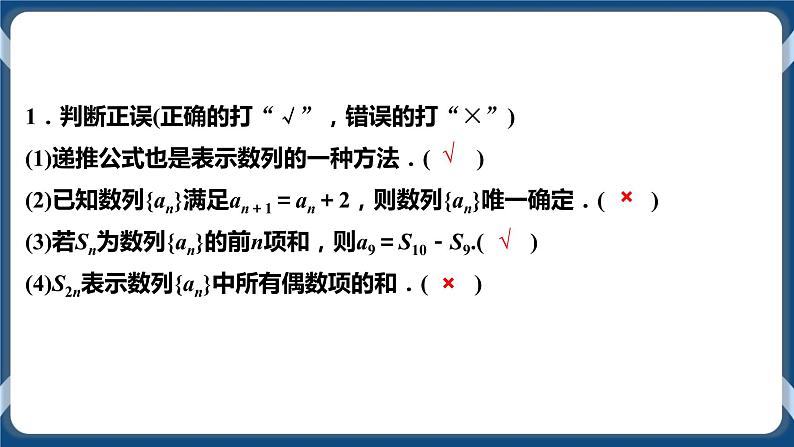 1．判断正误(正确的打“√”，错误的打“×”)

(1)递推公式也是表示数列的一种方法．( √ )

(2)已知数列$\{a_n\}$满足$a_{n+1}=a_n+2$，则数列$\{a_n\}$唯一确定．( × )

(3)若$S_n$为数列$\{a_n\}$的前$n$项和，则$a_9=S_{10}-S_9$.( √ )

(4)$S_{2n}$表示数列$\{a_n\}$中所有偶数项的和．( × )